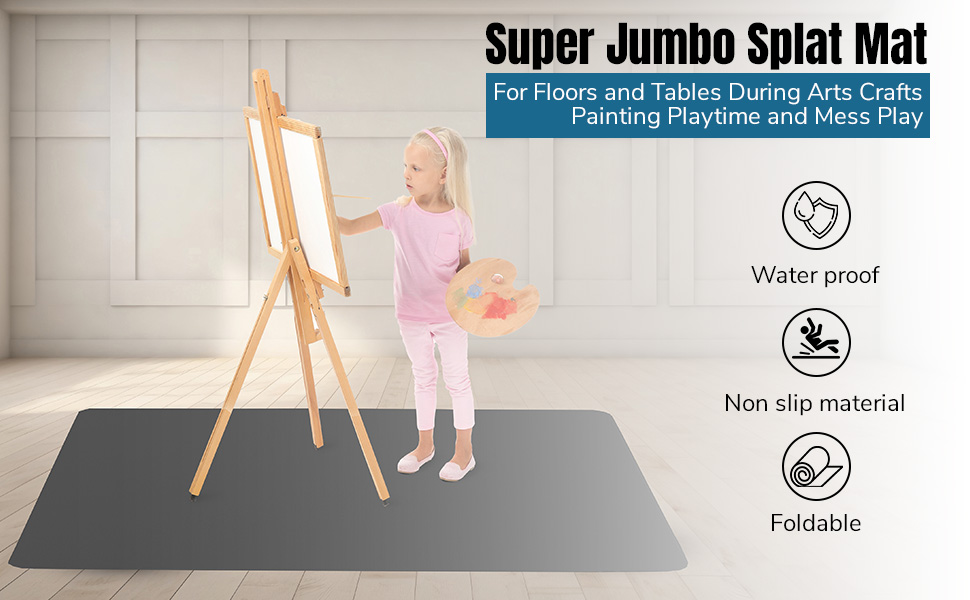 Super Jumbo Splat Mat

For Floors and Tables During Arts Crafts Painting Playtime and Mess Play

Water proof

Non slip material

Foldable